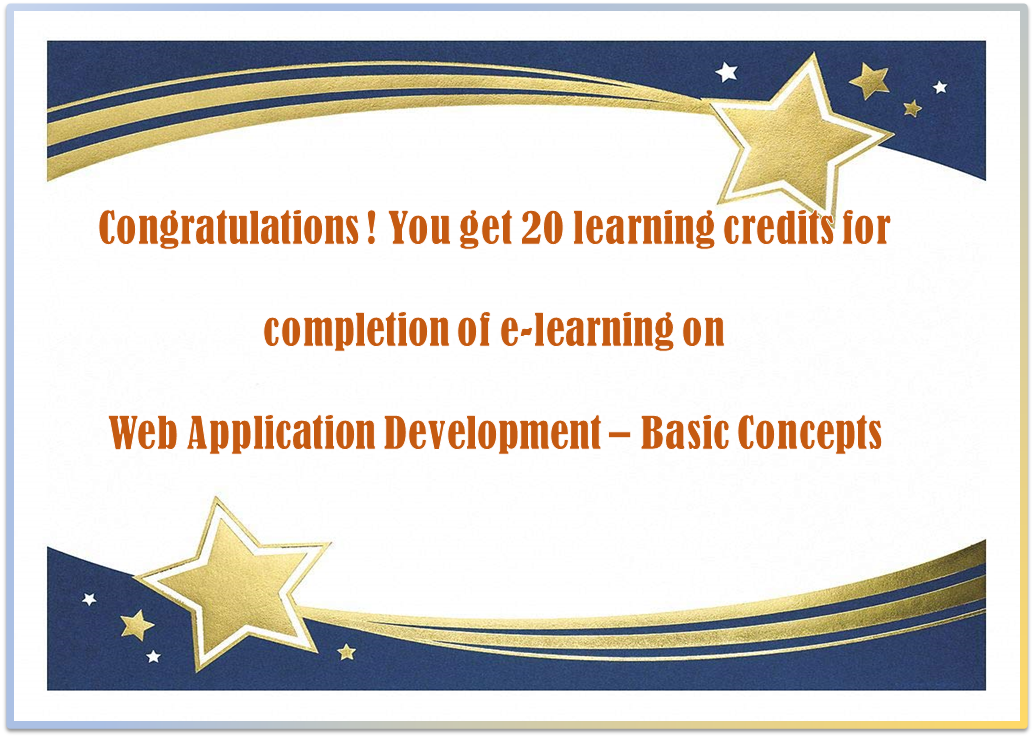 Congratulations ! You get 20 learning credits for

completion of e-learning on

Web Application Development – Basic Concepts